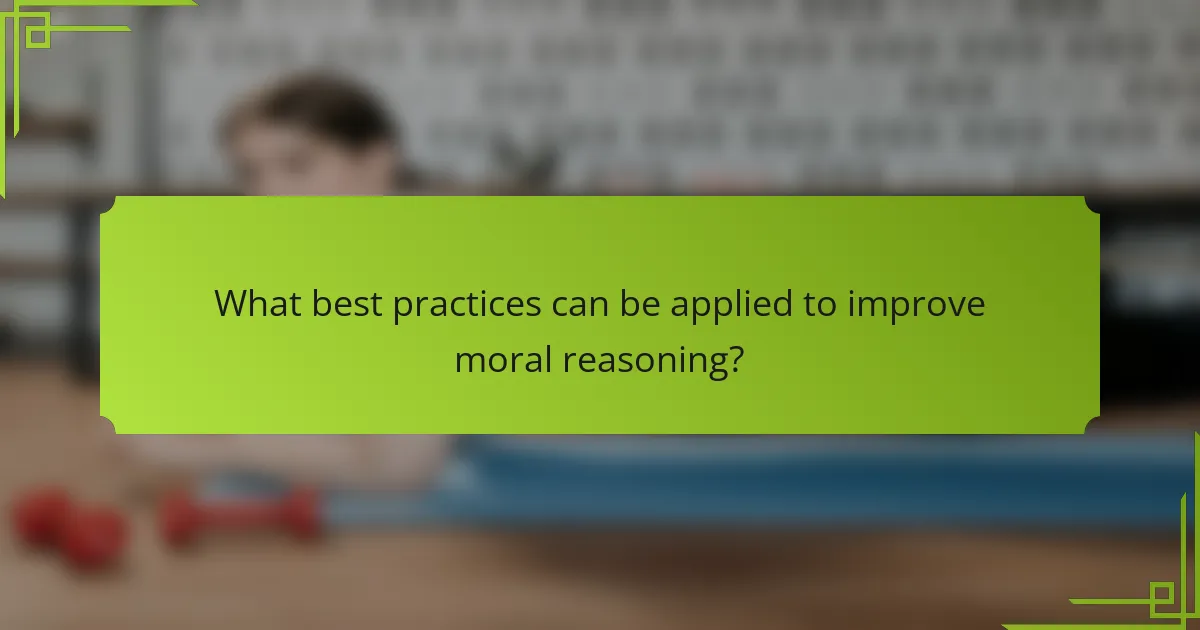 What best practices can be applied to improve moral reasoning?